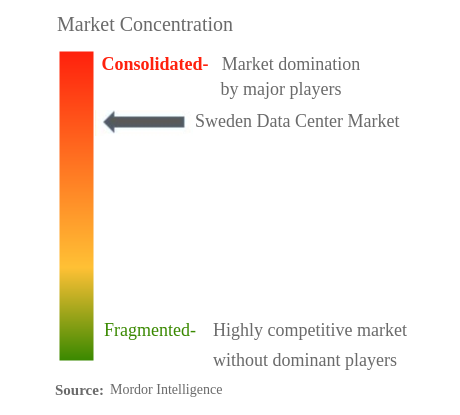 Market Concentration

Consolidated- Market domination by major players

Sweden Data Center Market

Fragmented- Highly competitive market without dominant players

Source: Mordor Intelligence